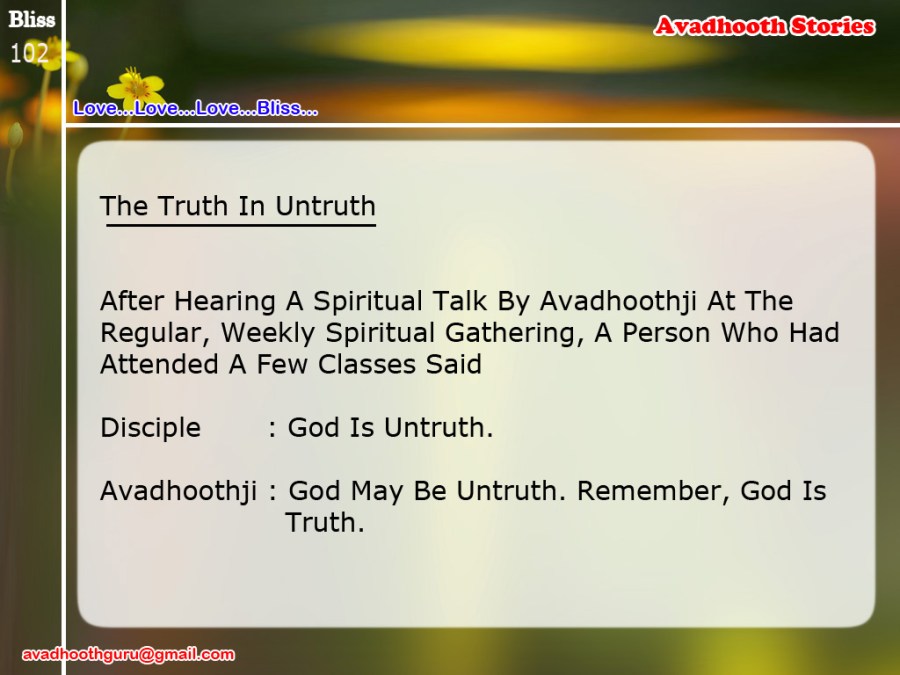 Bliss
102

Avadhooth Stories

Love...Love...Love...Bliss...

The Truth In Untruth

After Hearing A Spiritual Talk By Avadhoothji At The Regular, Weekly Spiritual Gathering, A Person Who Had Attended A Few Classes Said

Disciple : God Is Untruth.

Avadhoothji : God May Be Untruth. Remember, God Is Truth.

avadhoothguru@gmail.com